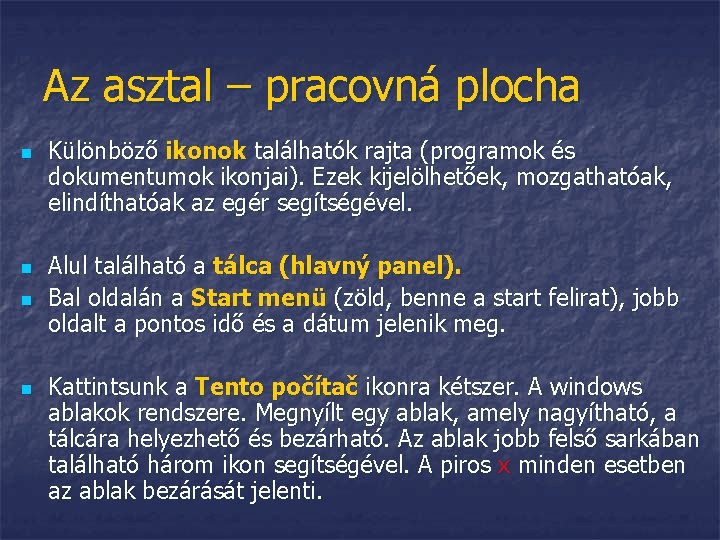 Az asztal – pracovná plocha

Különböző ikonok találhatók rajta (programok és dokumentumok ikonjai). Ezek kijelölhetőek, mozgathatóak, elindíthatóak az egér segítségével.

Alul található a tálca (hlavný panel).

Bal oldalán a Start menü (zöld, benne a start felirat), jobb oldalt a pontos idő és a dátum jelenik meg.

Kattintsunk a Tento počítač ikonra kétszer. A windows ablakok rendszere. Megnyílt egy ablak, amely nagyítható, a tálcára helyezhető és bezárható. Az ablak jobb felső sarkában található három ikon segítségével. A piros x minden esetben az ablak bezárását jelenti.